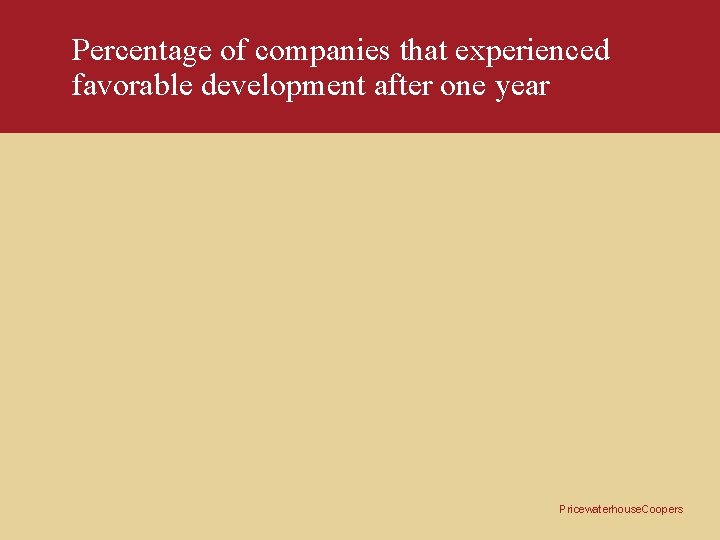 Percentage of companies that experienced favorable development after one year

PricewaterhouseCoopers